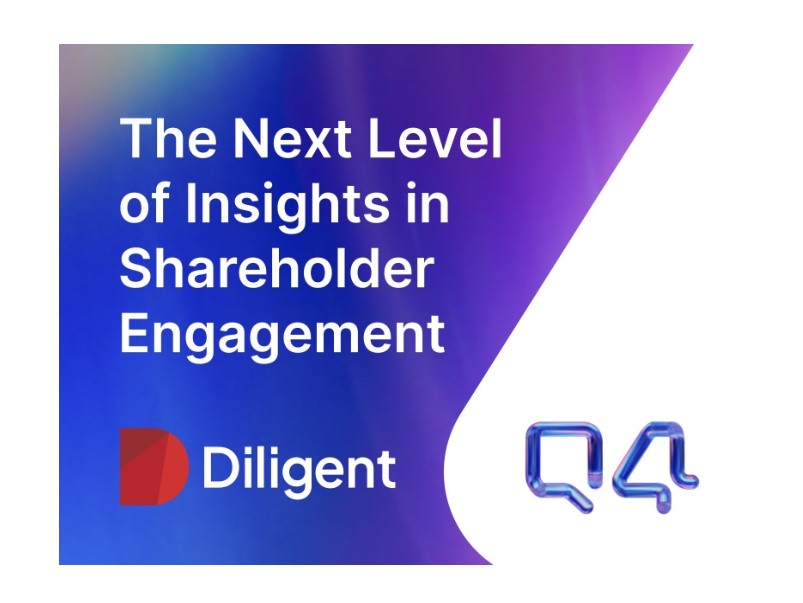 The Next Level of Insights in Shareholder Engagement

Diligent

Q4